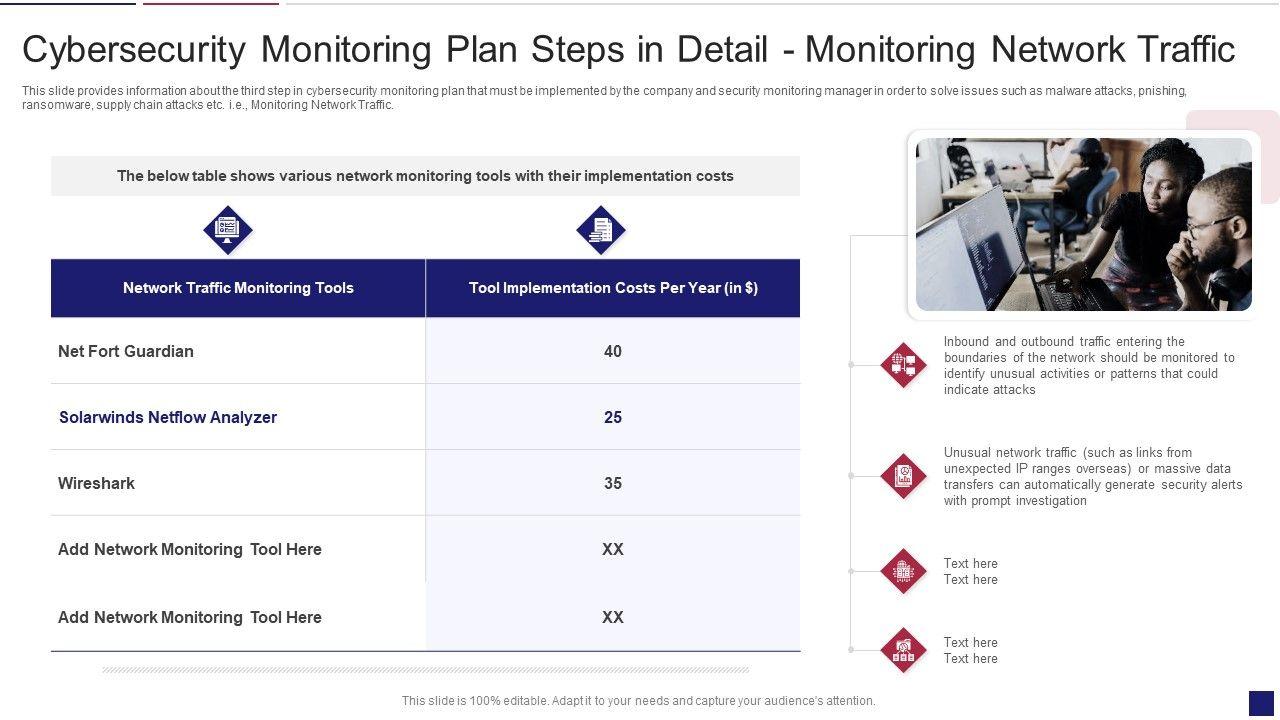 Cybersecurity Monitoring Plan Steps in Detail - Monitoring Network Traffic

This slide provides information about the third step in cybersecurity monitoring plan that must be implemented by the company and security monitoring manager in order to solve issues such as malware attacks, pnishing, ransomware, supply chain attacks etc. i.e., Monitoring Network Traffic.

The below table shows various network monitoring tools with their implementation costs

| Network Traffic Monitoring Tools | Tool Implementation Costs Per Year (in $) |
|---|---|
| Net Fort Guardian | 40 |
| Solarwinds Netflow Analyzer | 25 |
| Wireshark | 35 |
| Add Network Monitoring Tool Here | XX |
| Add Network Monitoring Tool Here | XX |

Inbound and outbound traffic entering the boundaries of the network should be monitored to identify unusual activities or patterns that could indicate attacks

Unusual network traffic (such as links from unexpected IP ranges overseas) or massive data transfers can automatically generate security alerts with prompt investigation

Text here
Text here

Text here
Text here

This slide is 100% editable. Adapt it to your needs and capture your audience's attention.